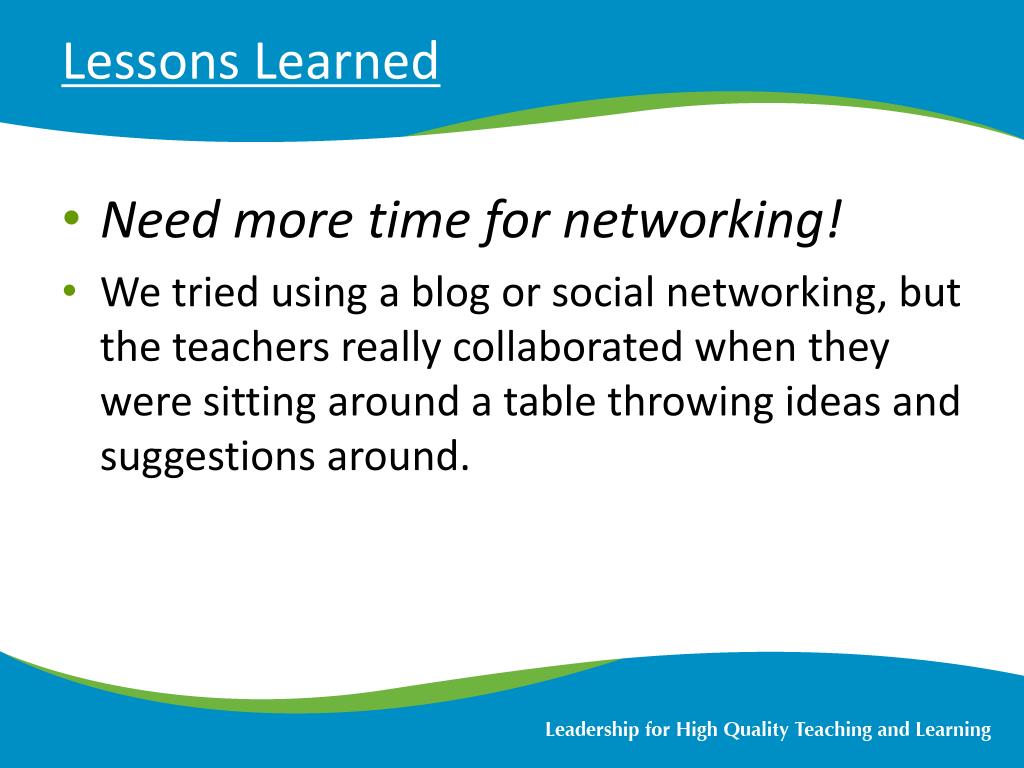 Lessons Learned

• Need more time for networking!
• We tried using a blog or social networking, but the teachers really collaborated when they were sitting around a table throwing ideas and suggestions around.

Leadership for High Quality Teaching and Learning